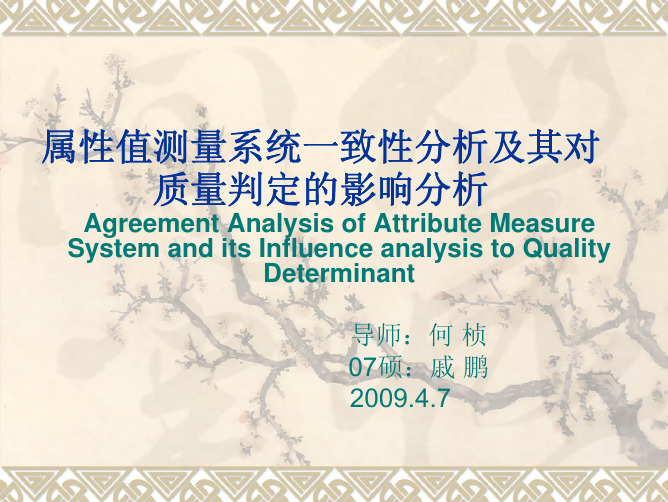 属性值测量系统一致性分析及其对质量判定的影响分析

Agreement Analysis of Attribute Measure System and its Influence analysis to Quality Determinant

导师：何 桢
07硕：戚 鹏
2009.4.7